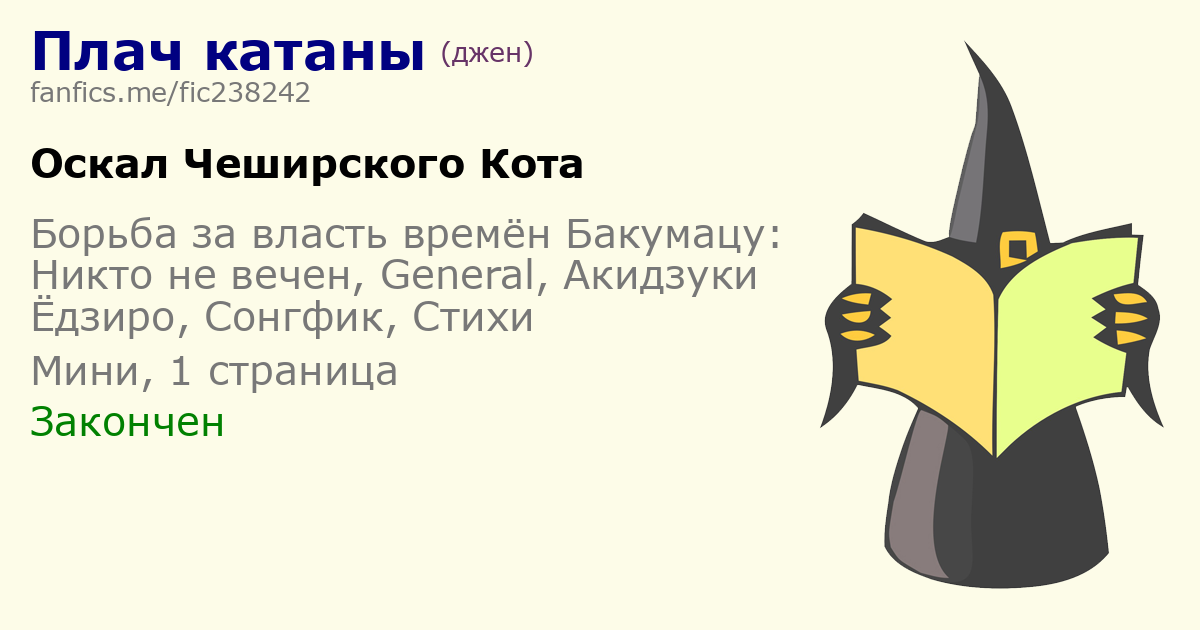 Плач катаны (джен)
fanfics.me/fic238242

Оскал Чеширского Кота

Борьба за власть времён Бакумацу: Никто не вечен, General, Акидзуки Ёдзиро, Сонгфик, Стихи

Мини, 1 страница

Закончен